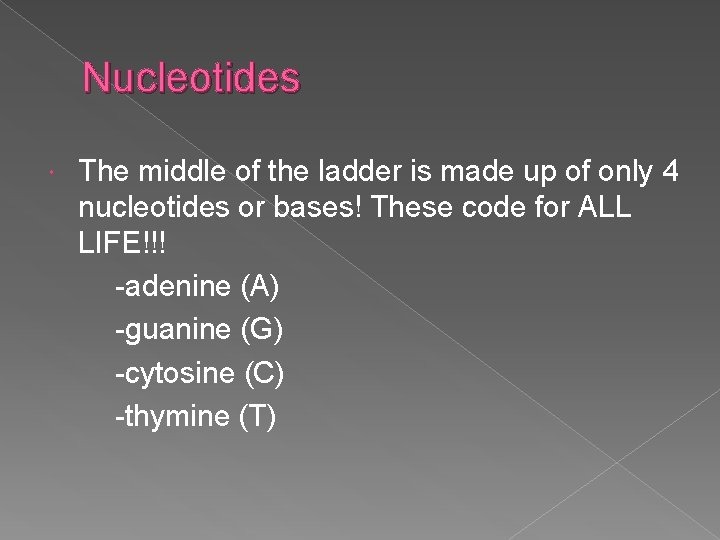 Nucleotides

The middle of the ladder is made up of only 4 nucleotides or bases! These code for ALL LIFE!!!

-adenine (A)
-guanine (G)
-cytosine (C)
-thymine (T)